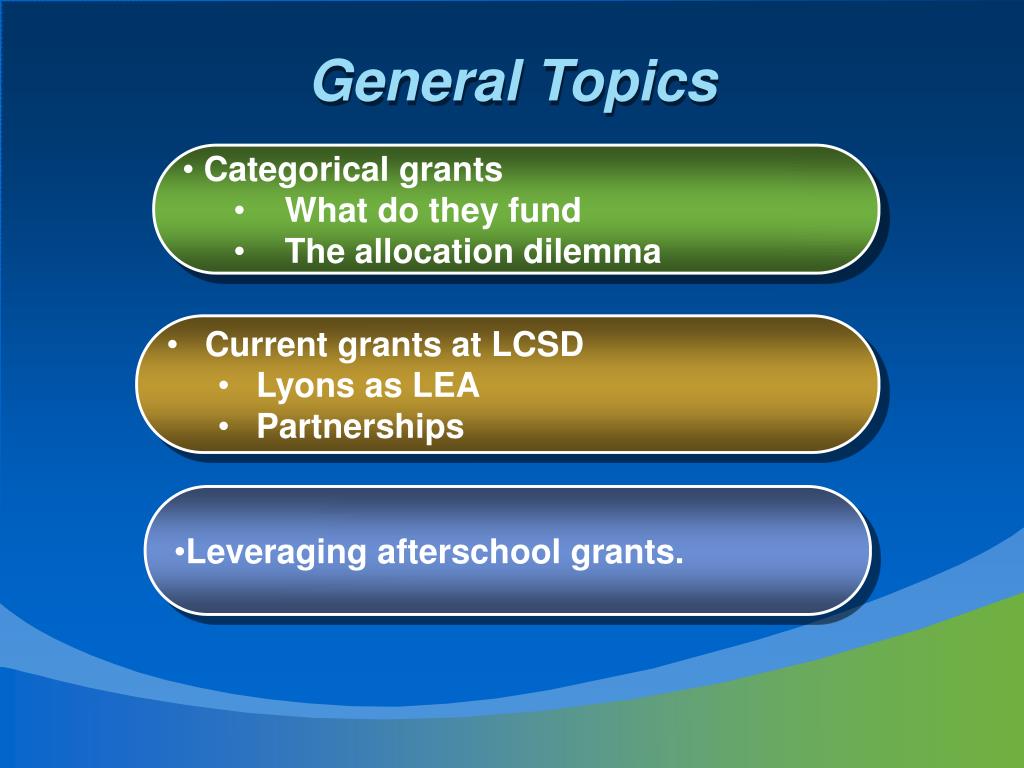 General Topics

• Categorical grants
• What do they fund
• The allocation dilemma

• Current grants at LCSD
• Lyons as LEA
• Partnerships

•Leveraging afterschool grants.